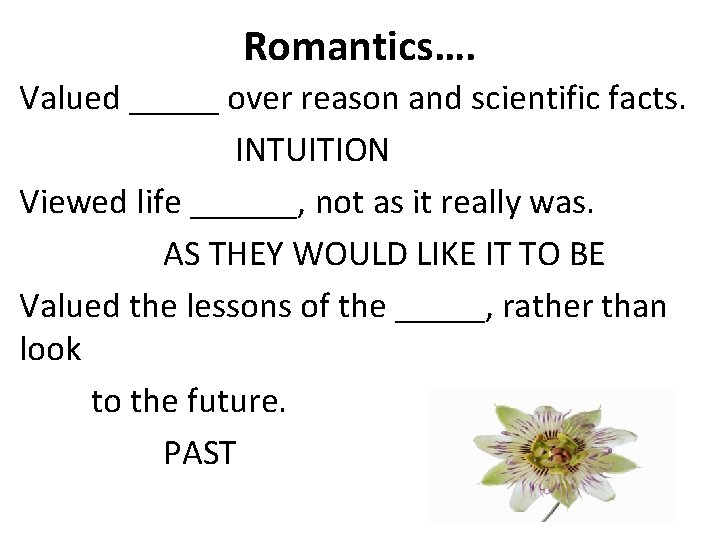 Romantics….

Valued _____ over reason and scientific facts.

INTUITION

Viewed life ______, not as it really was.

AS THEY WOULD LIKE IT TO BE

Valued the lessons of the _____, rather than look

to the future.

PAST